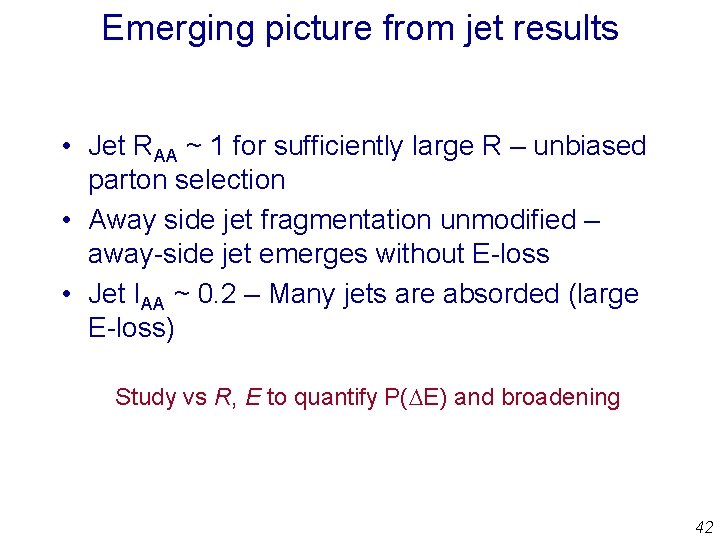 Emerging picture from jet results

• Jet $R_{AA}$ ~ 1 for sufficiently large R – unbiased parton selection
• Away side jet fragmentation unmodified – away-side jet emerges without E-loss
• Jet $I_{AA}$ ~ 0.2 – Many jets are absorbed (large E-loss)

Study vs $R$, $E$ to quantify P($\Delta$E) and broadening

42